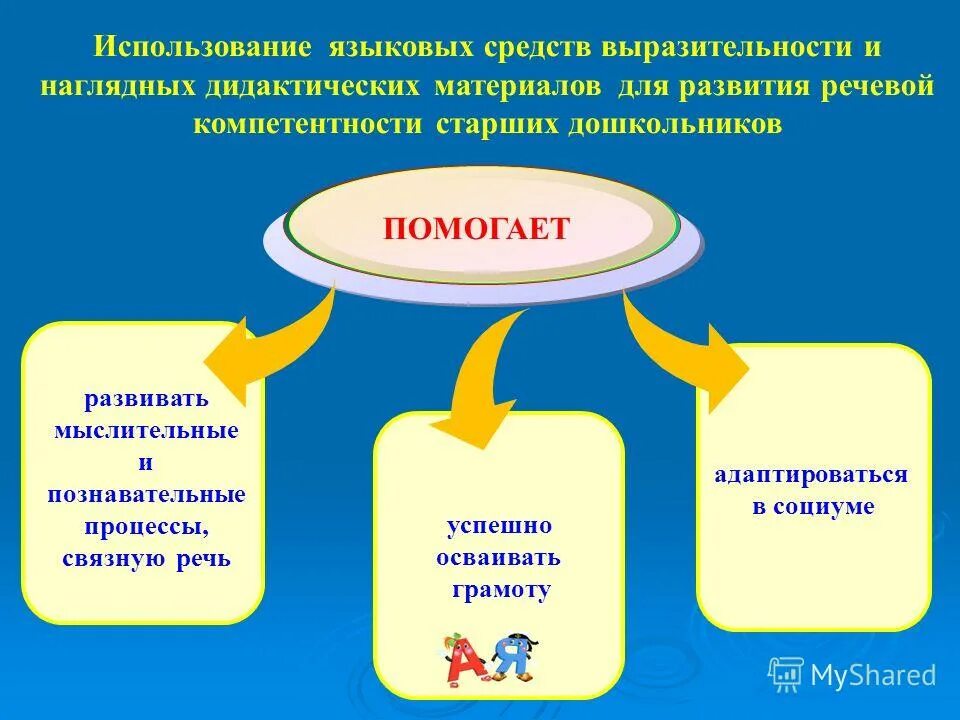 Использование языковых средств выразительности и наглядных дидактических материалов для развития речевой компетентности старших дошкольников

ПОМОГАЕТ

развивать мыслительные и познавательные процессы, связную речь

успешно осваивать грамоту

А Я

адаптироваться в социуме

MyShared